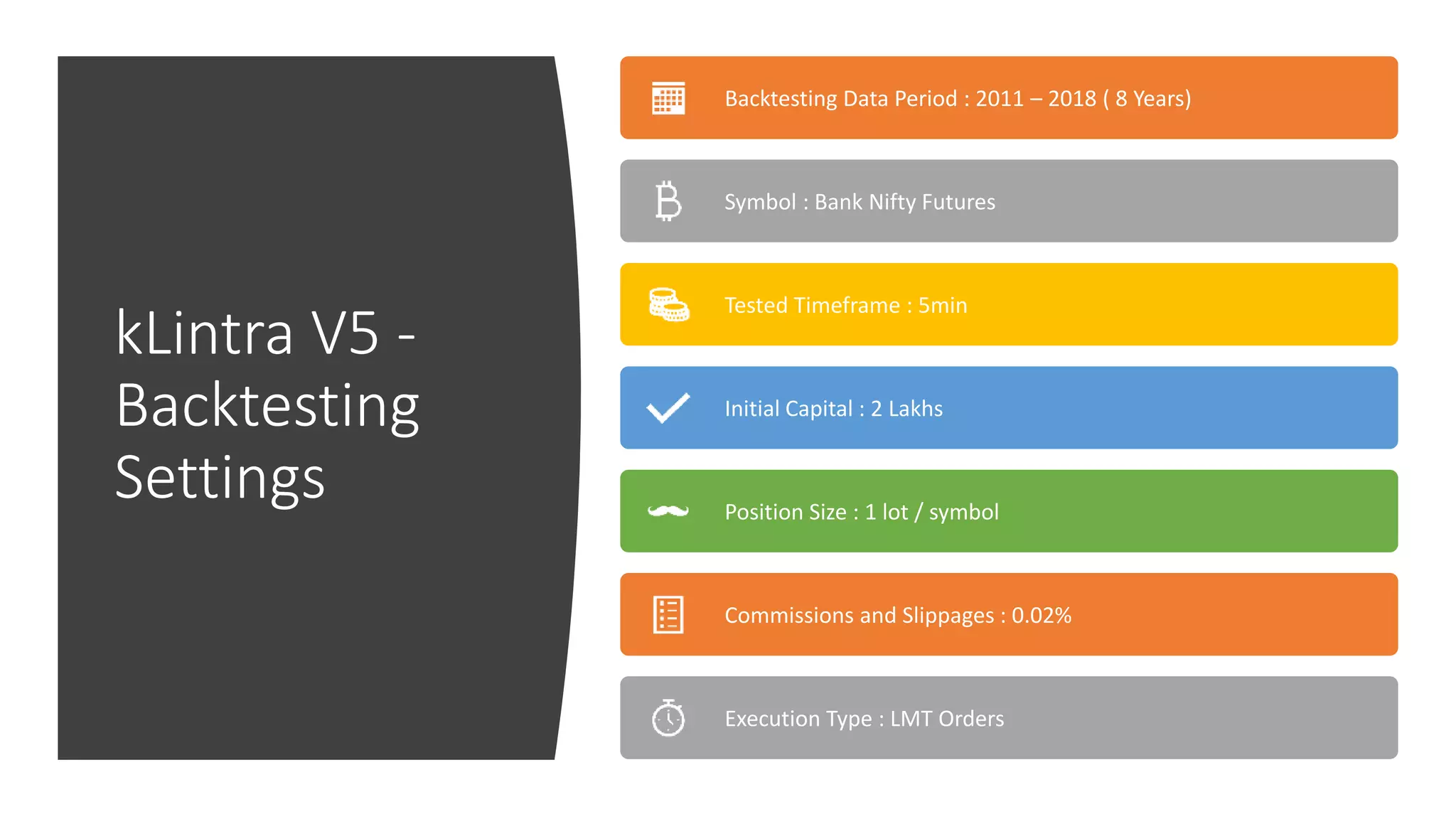 kLintra V5 - Backtesting Settings

Backtesting Data Period : 2011 – 2018 ( 8 Years)

Symbol : Bank Nifty Futures

Tested Timeframe : 5min

Initial Capital : 2 Lakhs

Position Size : 1 lot / symbol

Commissions and Slippages : 0.02%

Execution Type : LMT Orders